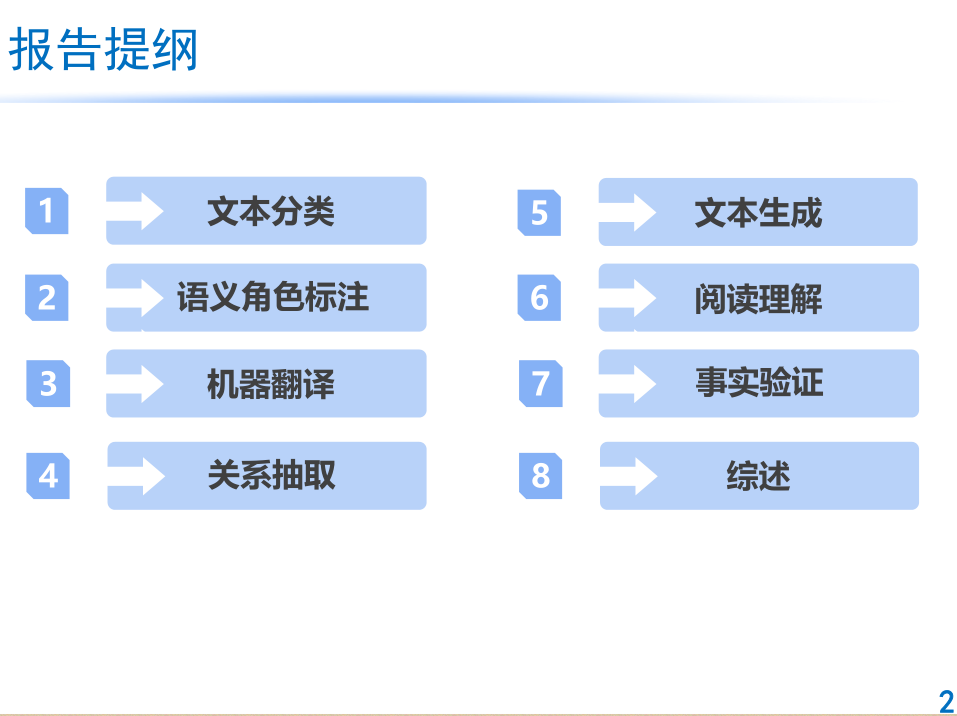 报告提纲

1 文本分类

2 语义角色标注

3 机器翻译

4 关系抽取

5 文本生成

6 阅读理解

7 事实验证

8 综述

2